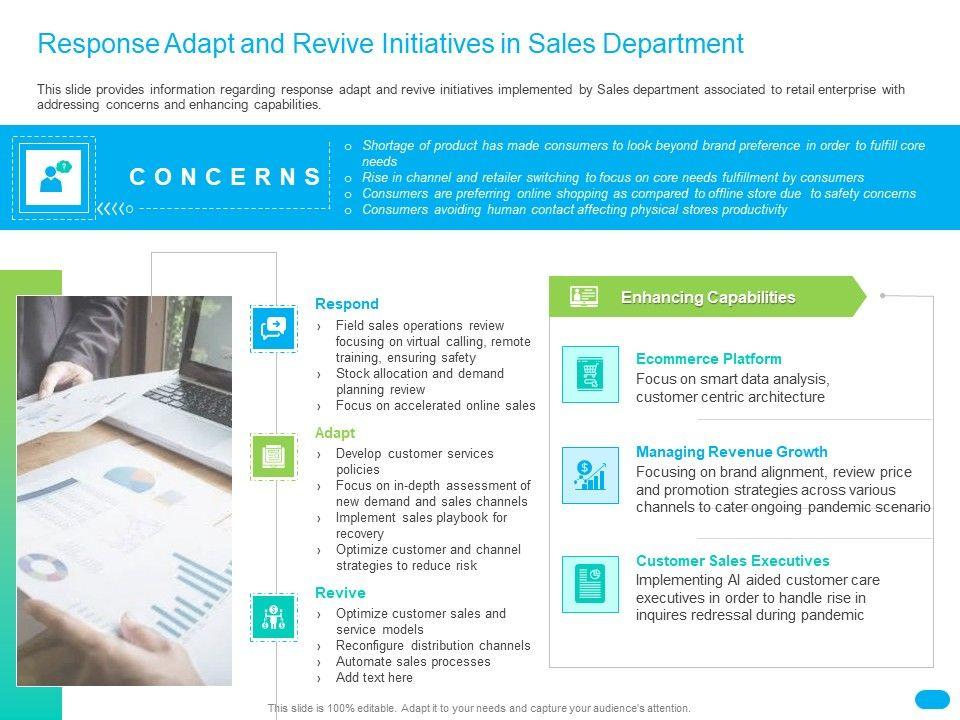 Response Adapt and Revive Initiatives in Sales Department

This slide provides information regarding response adapt and revive initiatives implemented by Sales department associated to retail enterprise with addressing concerns and enhancing capabilities.

CONCERNS

o Shortage of product has made consumers to look beyond brand preference in order to fulfill core needs
o Rise in channel and retailer switching to focus on core needs fulfillment by consumers
o Consumers are preferring online shopping as compared to offline store due to safety concerns
o Consumers avoiding human contact affecting physical stores productivity

Respond
› Field sales operations review focusing on virtual calling, remote training, ensuring safety
› Stock allocation and demand planning review
› Focus on accelerated online sales

Adapt
› Develop customer services policies
› Focus on in-depth assessment of new demand and sales channels
› Implement sales playbook for recovery
› Optimize customer and channel strategies to reduce risk

Revive
› Optimize customer sales and service models
› Reconfigure distribution channels
› Automate sales processes
› Add text here

Enhancing Capabilities

Ecommerce Platform
Focus on smart data analysis, customer centric architecture

Managing Revenue Growth
Focusing on brand alignment, review price and promotion strategies across various channels to cater ongoing pandemic scenario

Customer Sales Executives
Implementing AI aided customer care executives in order to handle rise in inquires redressal during pandemic

This slide is 100% editable. Adapt it to your needs and capture your audience's attention.